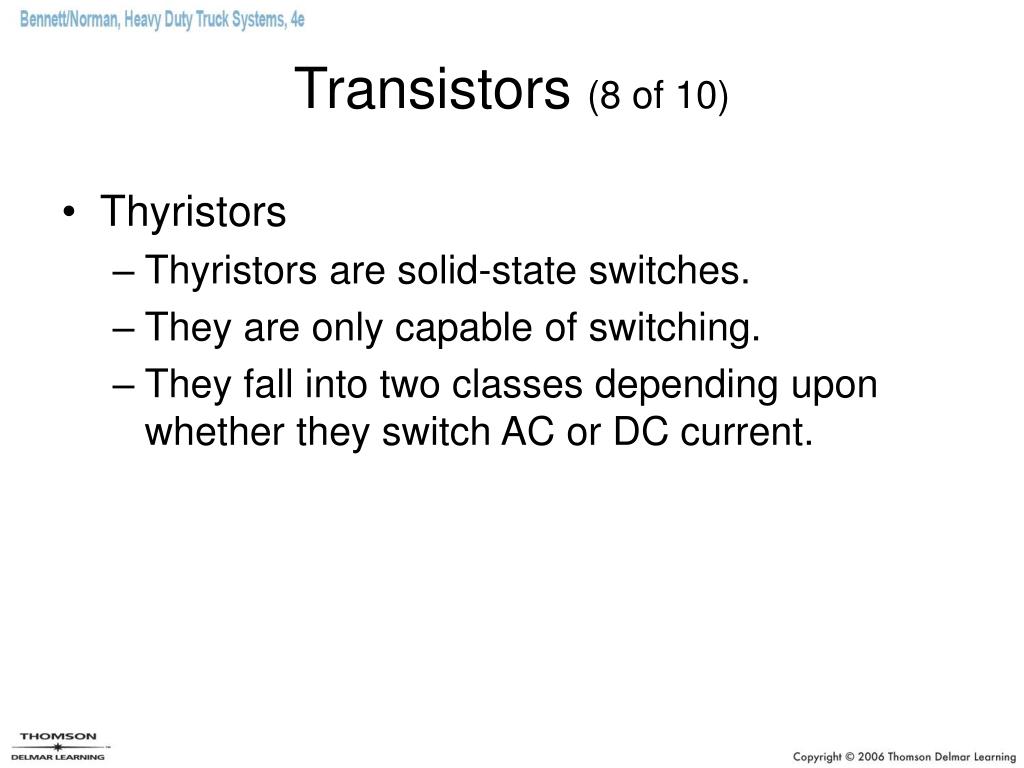 Bennett/Norman, Heavy Duty Truck Systems, 4e

Transistors (8 of 10)

• Thyristors
– Thyristors are solid-state switches.
– They are only capable of switching.
– They fall into two classes depending upon whether they switch AC or DC current.

THOMSON
DELMAR LEARNING

Copyright © 2006 Thomson Delmar Learning